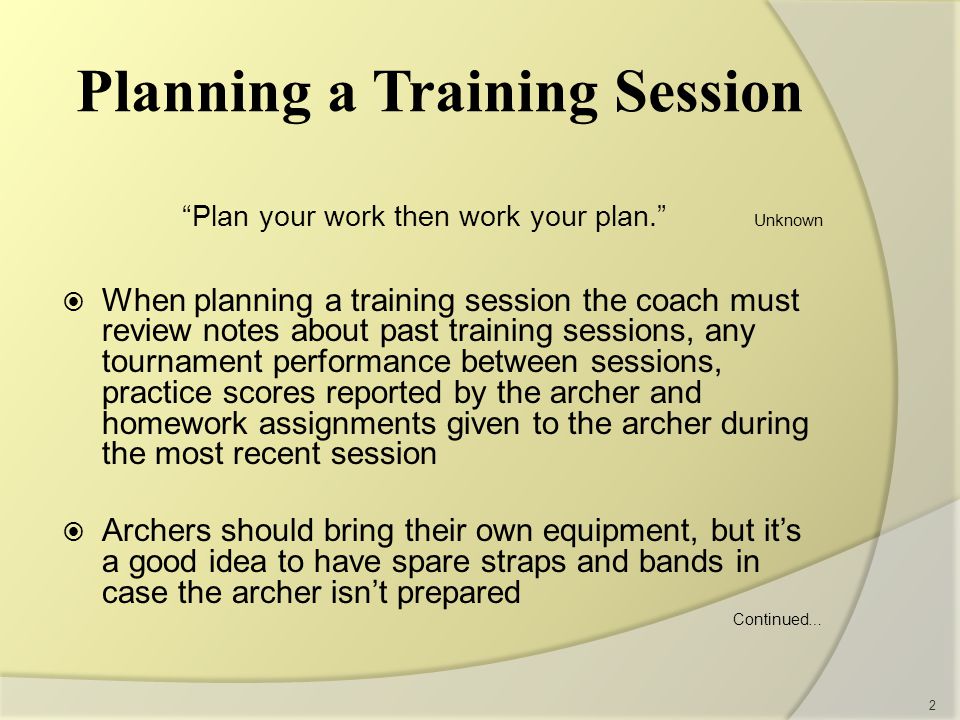 Planning a Training Session

“Plan your work then work your plan.” Unknown

When planning a training session the coach must review notes about past training sessions, any tournament performance between sessions, practice scores reported by the archer and homework assignments given to the archer during the most recent session

Archers should bring their own equipment, but it’s a good idea to have spare straps and bands in case the archer isn’t prepared

Continued...

2